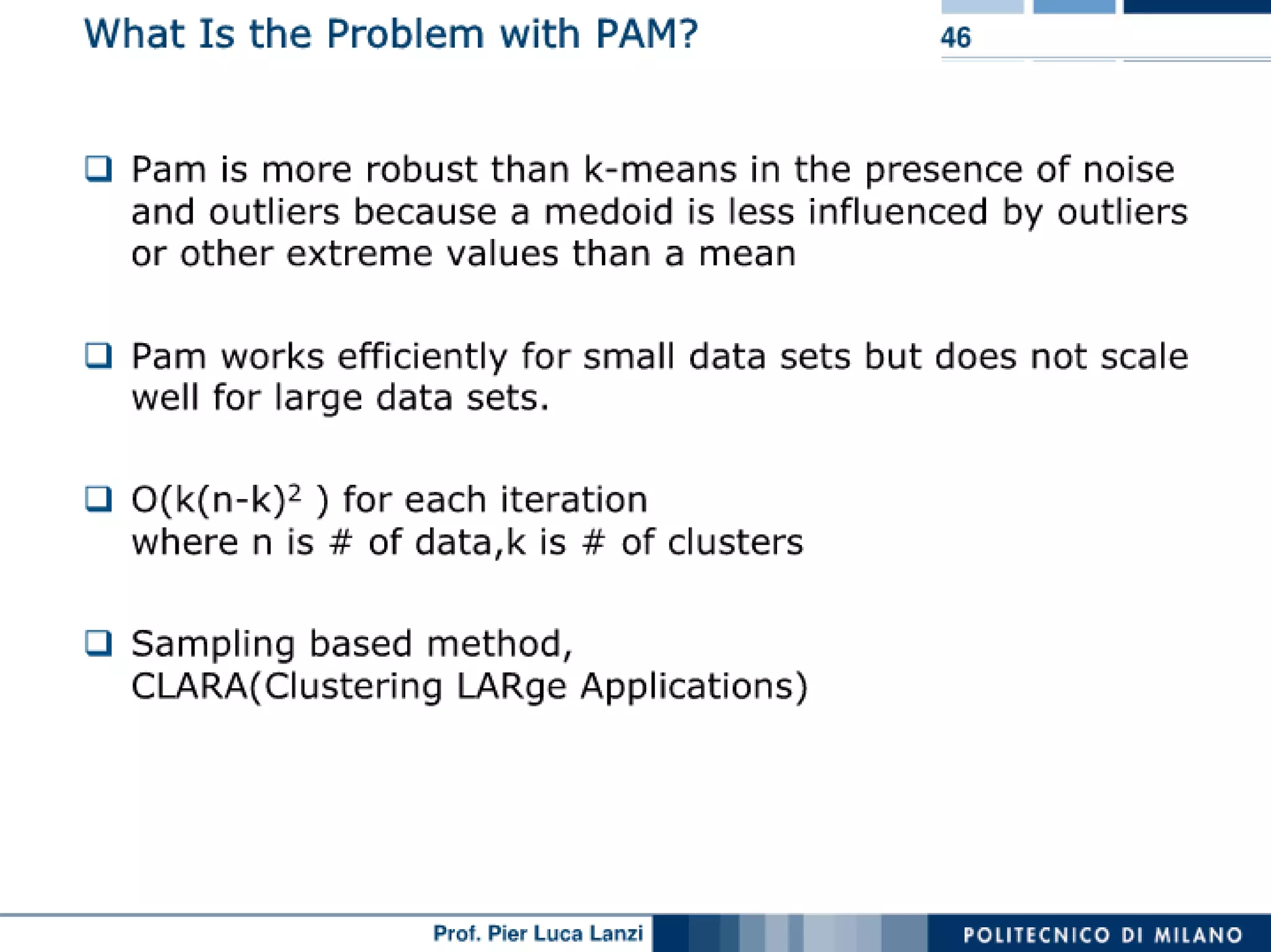 What Is the Problem with PAM?

46

❑ Pam is more robust than k-means in the presence of noise and outliers because a medoid is less influenced by outliers or other extreme values than a mean

❑ Pam works efficiently for small data sets but does not scale well for large data sets.

❑ $O(k(n-k)^2)$ for each iteration
where n is # of data,k is # of clusters

❑ Sampling based method,
CLARA(Clustering LARge Applications)

Prof. Pier Luca Lanzi

POLITECNICO DI MILANO